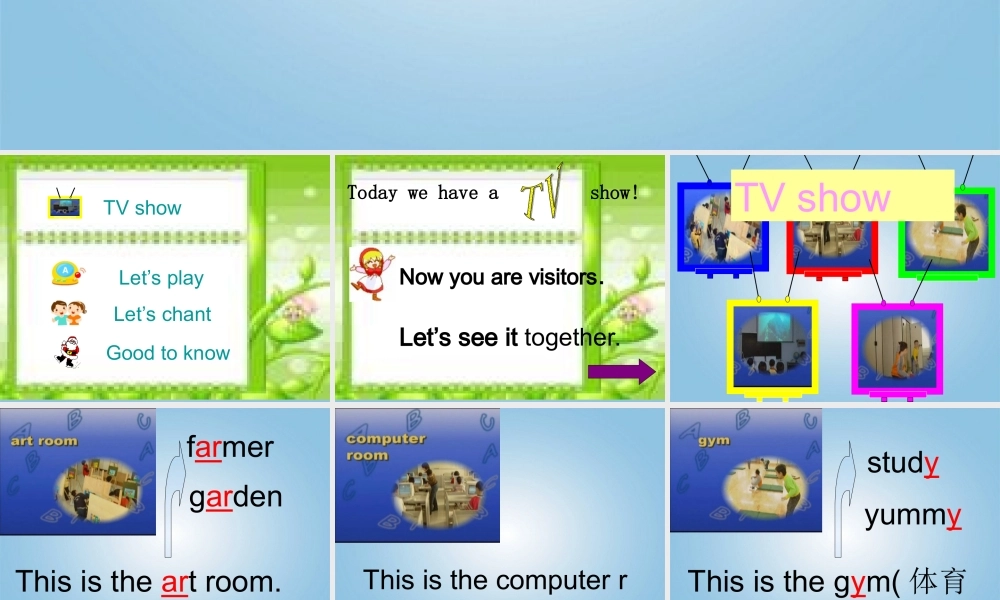 TV show

Let's play

Let's chant

Good to know

Today we have a TV show!

Now you are visitors.

Let's see it together.

TV show

art room

farmer

garden

This is the art room.

computer room

This is the computer r

gym

study

yummy

This is the gym( 体育